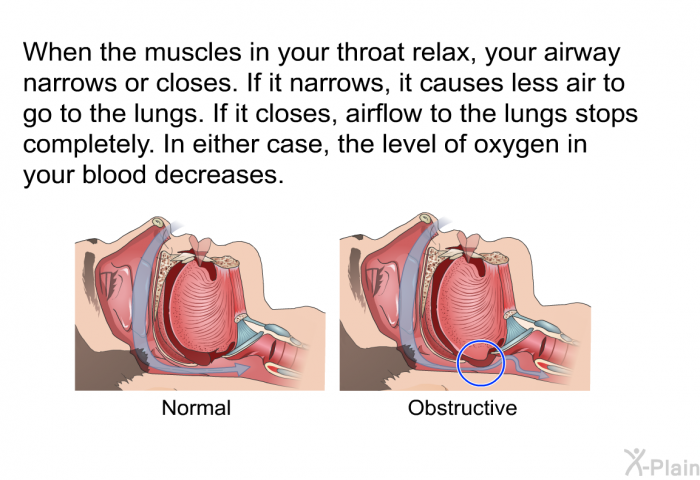 When the muscles in your throat relax, your airway narrows or closes. If it narrows, it causes less air to go to the lungs. If it closes, airflow to the lungs stops completely. In either case, the level of oxygen in your blood decreases.

Normal

Obstructive

X-Plain